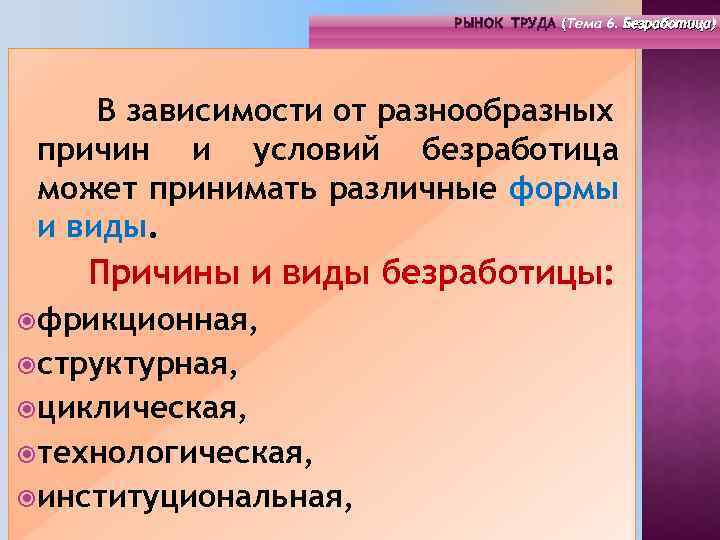 РЫНОК ТРУДА (Тема 6. Безработица)

В зависимости от разнообразных причин и условий безработица может принимать различные формы и виды.

Причины и виды безработицы:

фрикционная,
структурная,
циклическая,
технологическая,
институциональная,